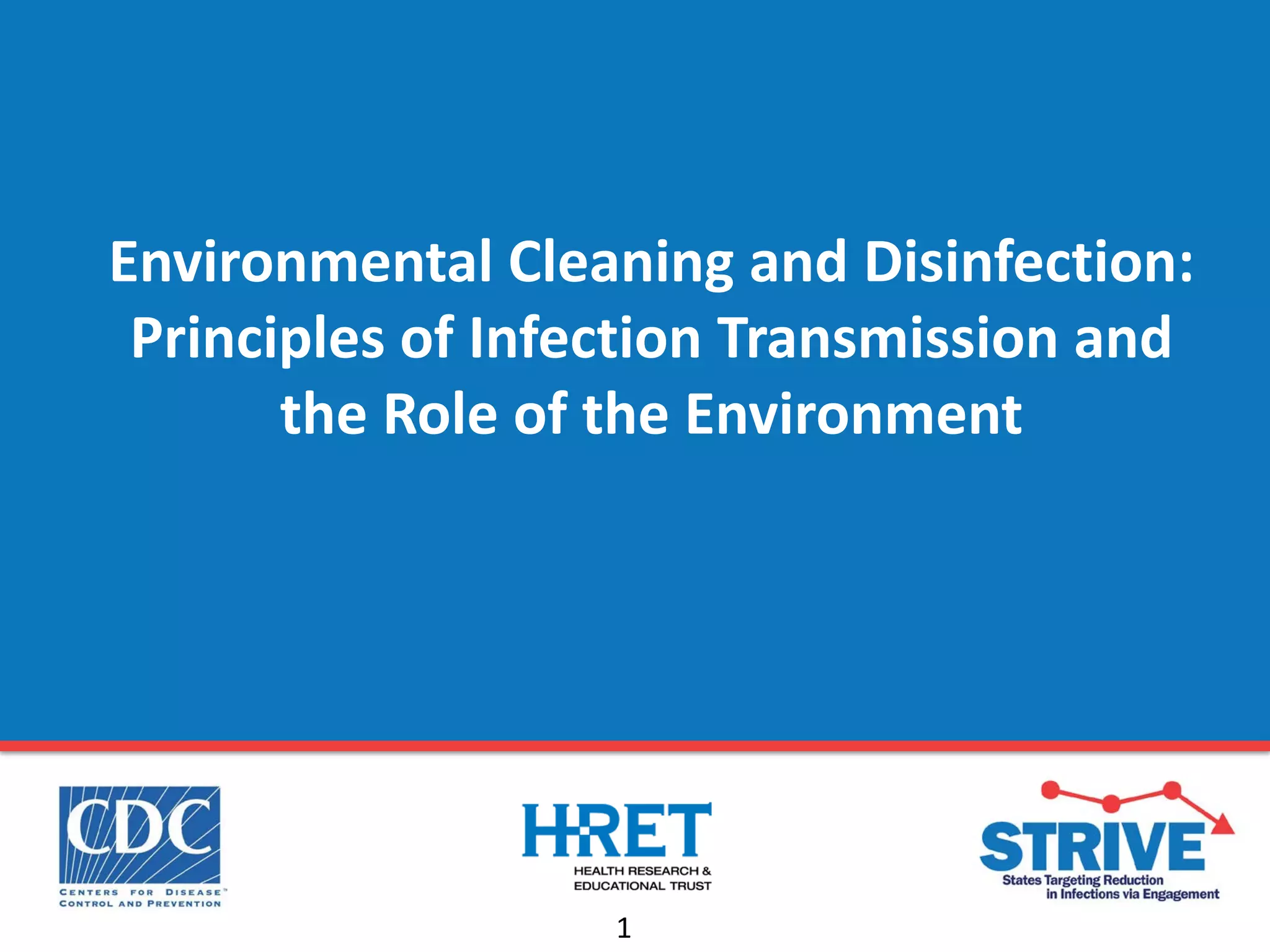 Environmental Cleaning and Disinfection: Principles of Infection Transmission and the Role of the Environment

CDC
CENTERS FOR DISEASE™
CONTROL AND PREVENTION

HRET
HEALTH RESEARCH &
EDUCATIONAL TRUST

STRIVE
States Targeting Reduction
in Infections via Engagement

1